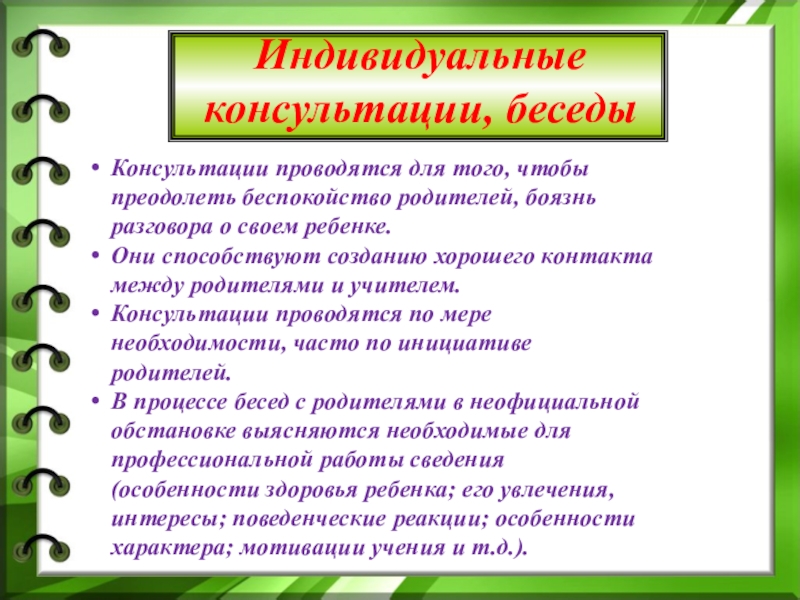 Индивидуальные консультации, беседы

• Консультации проводятся для того, чтобы преодолеть беспокойство родителей, боязнь разговора о своем ребенке.
• Они способствуют созданию хорошего контакта между родителями и учителем.
• Консультации проводятся по мере необходимости, часто по инициативе родителей.
• В процессе бесед с родителями в неофициальной обстановке выясняются необходимые для профессиональной работы сведения (особенности здоровья ребенка; его увлечения, интересы; поведенческие реакции; особенности характера; мотивации учения и т.д.).